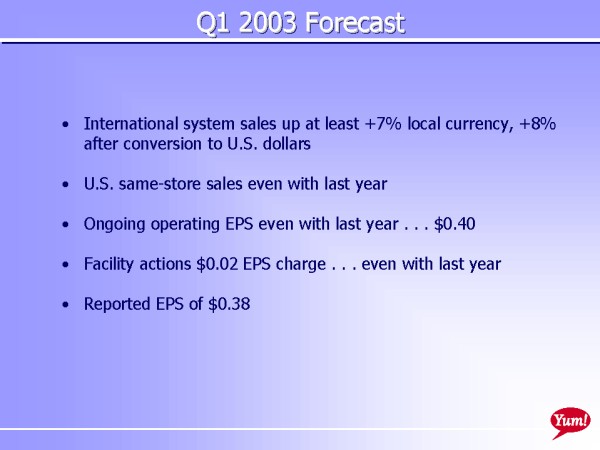 Q1 2003 Forecast

• International system sales up at least +7% local currency, +8% after conversion to U.S. dollars

• U.S. same-store sales even with last year

• Ongoing operating EPS even with last year . . . \$0.40

• Facility actions \$0.02 EPS charge . . . even with last year

• Reported EPS of \$0.38

Yum!